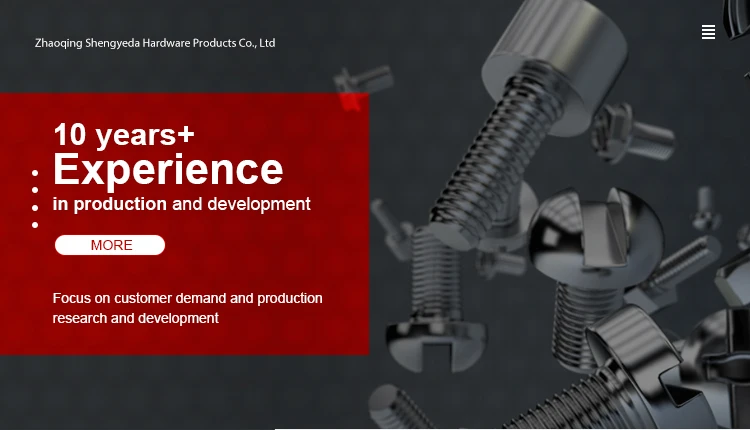 Zhaoqing Shengyeda Hardware Products Co., Ltd

10 years+
Experience
in production and development

MORE

Focus on customer demand and production research and development